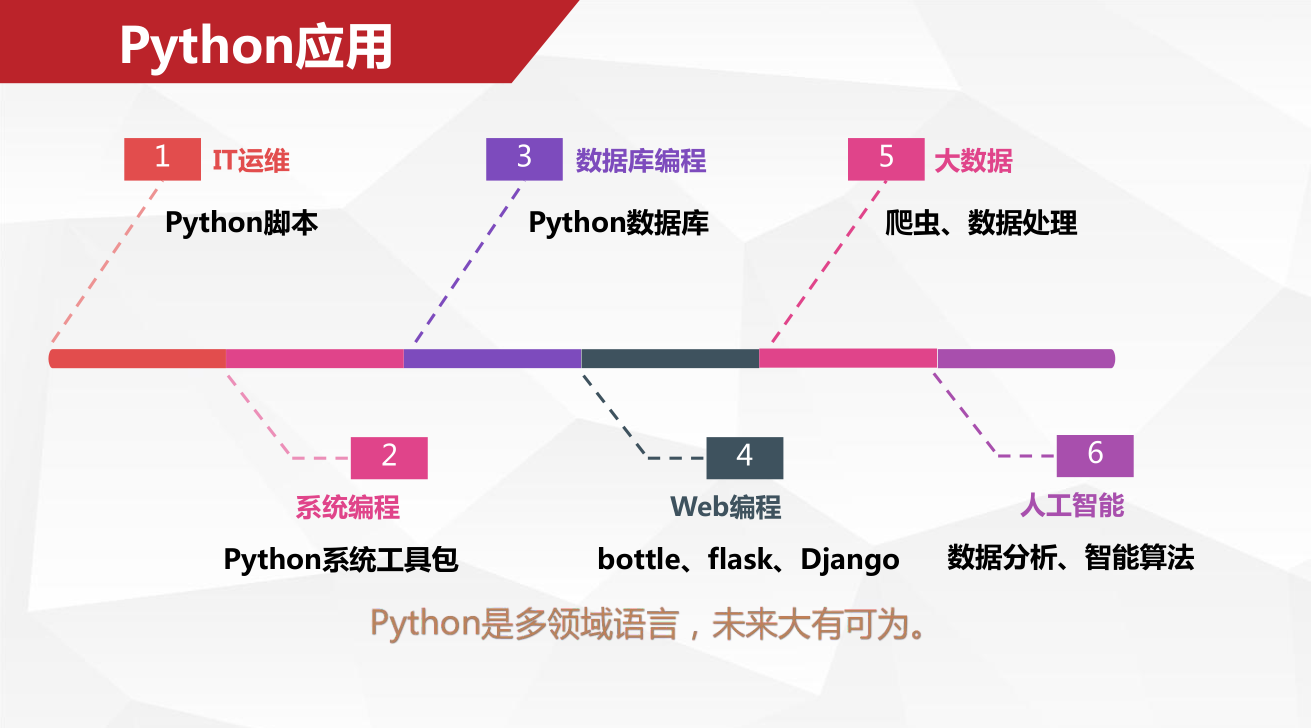 Python应用

1 IT运维
Python脚本

3 数据库编程
Python数据库

5 大数据
爬虫、数据处理

2
系统编程
Python系统工具包

4
Web编程
bottle、flask、Django

6
人工智能
数据分析、智能算法

Python是多领域语言，未来大有可为。